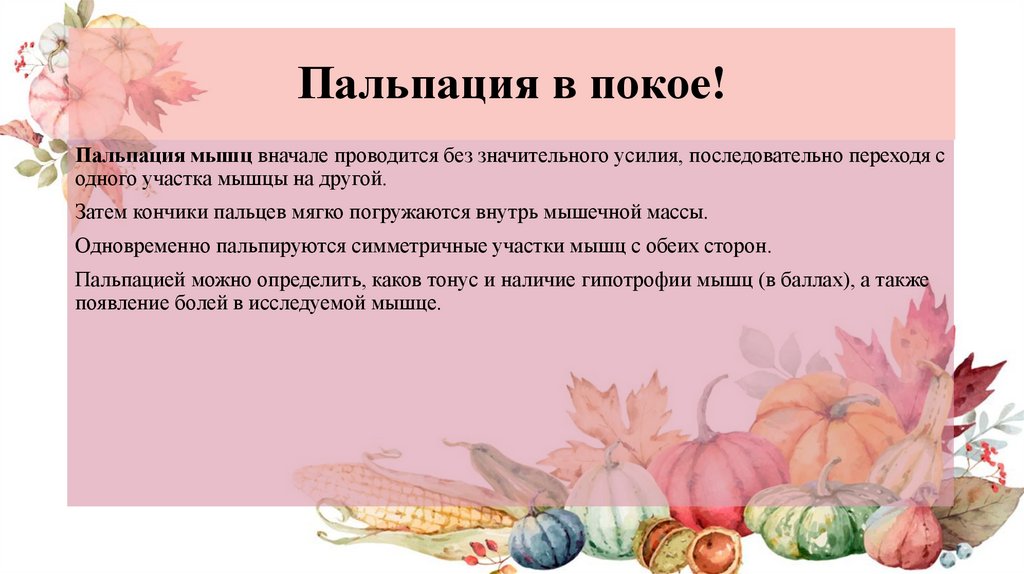 Пальпация в покое!

Пальпация мышц вначале проводится без значительного усилия, последовательно переходя с одного участка мышцы на другой.

Затем кончики пальцев мягко погружаются внутрь мышечной массы.

Одновременно пальпируются симметричные участки мышц с обеих сторон.

Пальпацией можно определить, каков тонус и наличие гипотрофии мышц (в баллах), а также появление болей в исследуемой мышце.